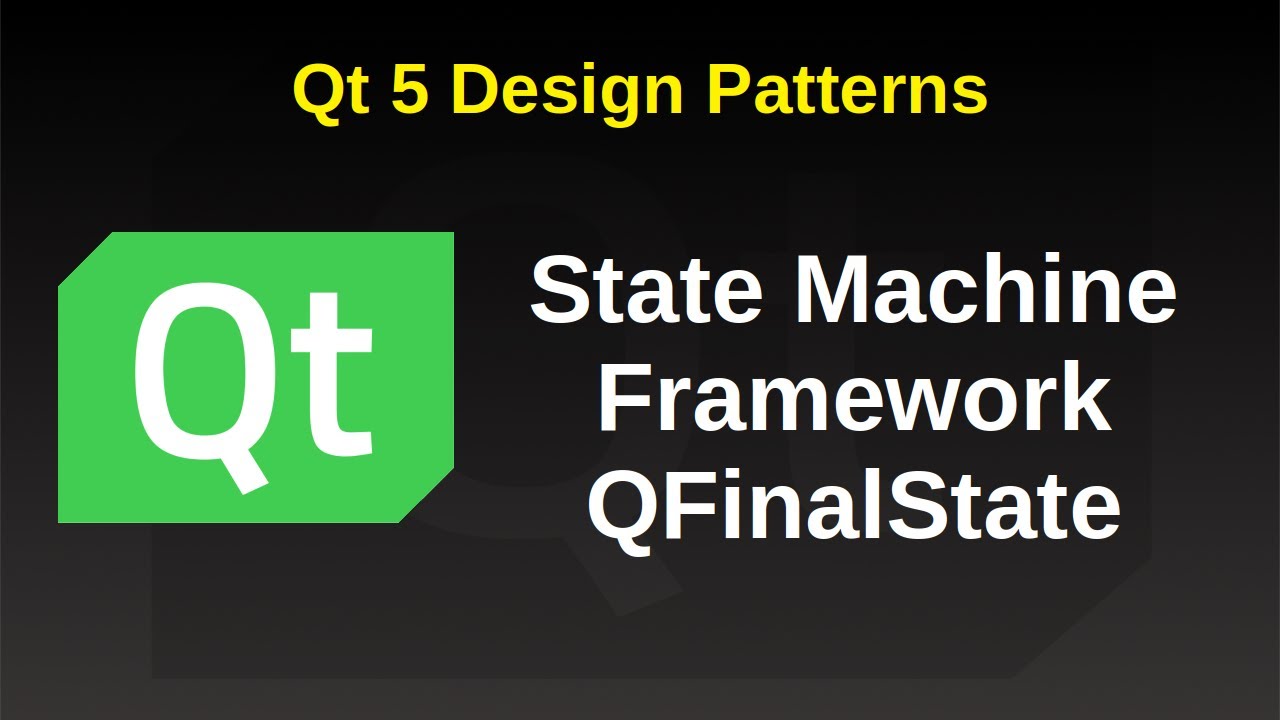 Qt 5 Design Patterns

Qt

State Machine
Framework
QFinalState